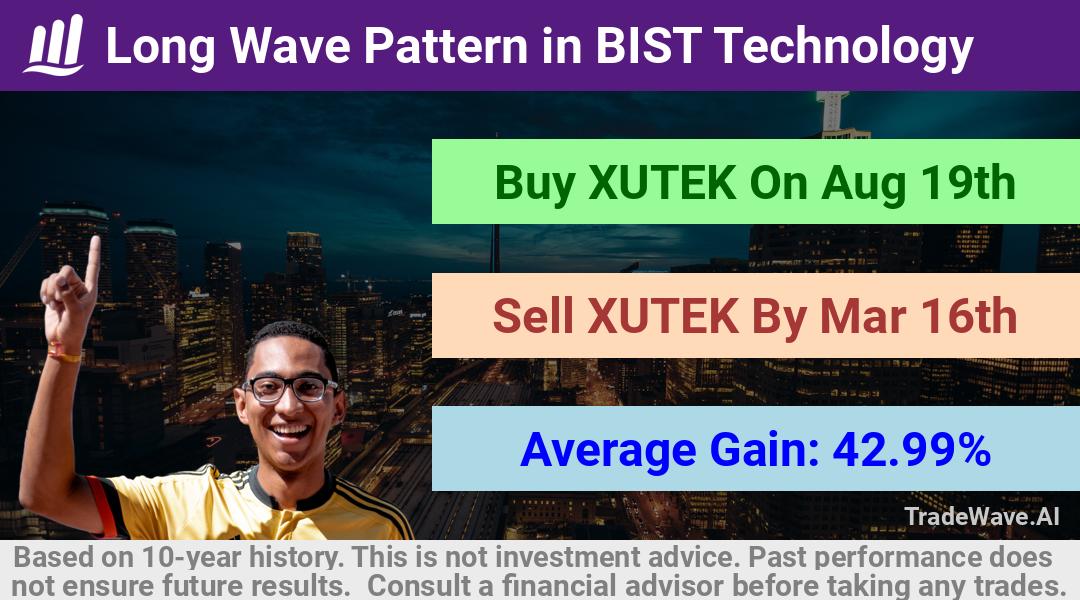 Long Wave Pattern in BIST Technology

Buy XUTEK On Aug 19th

Sell XUTEK By Mar 16th

Average Gain: 42.99%

TradeWave.AI

Based on 10-year history. This is not investment advice. Past performance does not ensure future results. Consult a financial advisor before taking any trades.